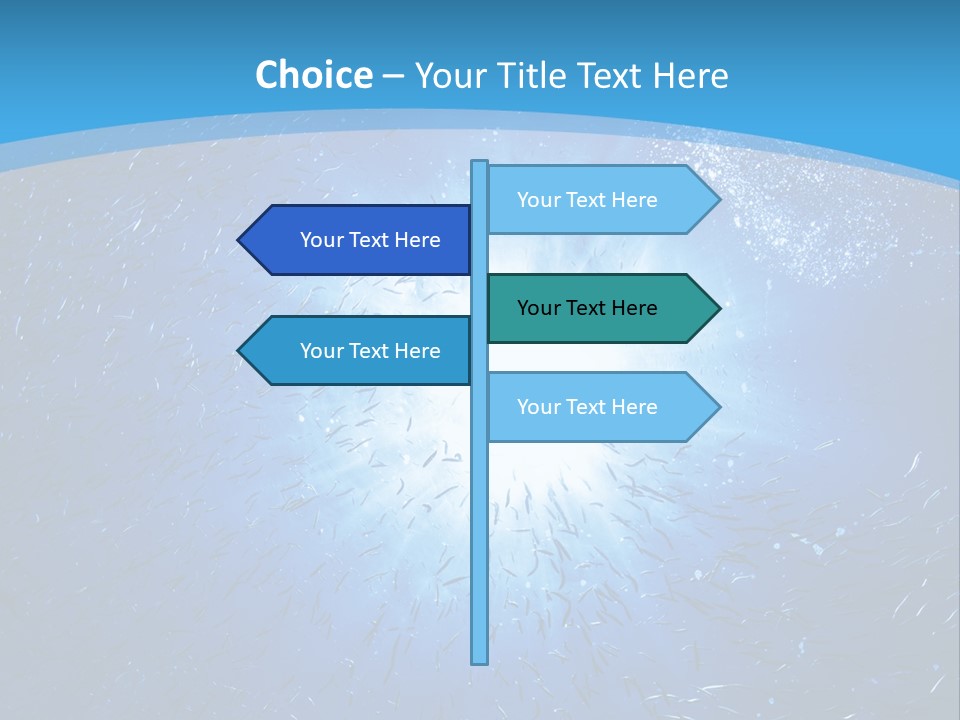 Choice – Your Title Text Here

Your Text Here

Your Text Here

Your Text Here

Your Text Here

Your Text Here